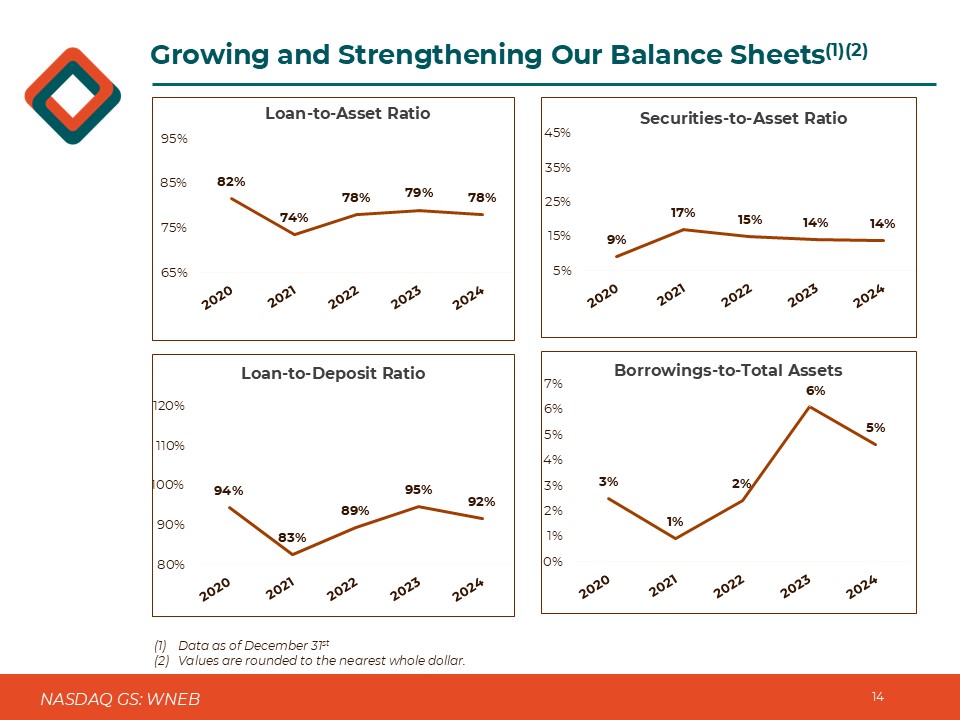 Growing and Strengthening Our Balance Sheets$^{(1)(2)}$

Loan-to-Asset Ratio

95%
85%
75%
65%

82% 74% 78% 79% 78%

2020 2021 2022 2023 2024

Securities-to-Asset Ratio

45%
35%
25%
15%
5%

9% 17% 15% 14% 14%

2020 2021 2022 2023 2024

Loan-to-Deposit Ratio

120%
110%
100%
90%
80%

94% 83% 89% 95% 92%

2020 2021 2022 2023 2024

Borrowings-to-Total Assets

7%
6%
5%
4%
3%
2%
1%
0%

3% 1% 2% 6% 5%

2020 2021 2022 2023 2024

(1) Data as of December 31$^{st}$
(2) Values are rounded to the nearest whole dollar.

NASDAQ GS: WNEB

14